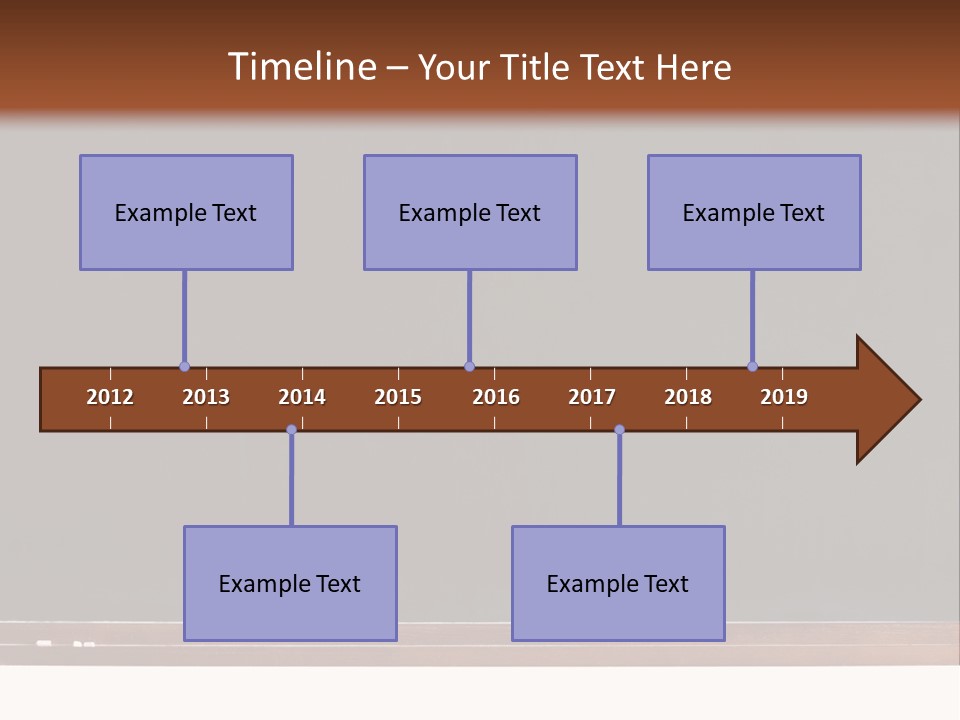 Timeline – Your Title Text Here

Example Text

Example Text

Example Text

2012 2013 2014 2015 2016 2017 2018 2019

Example Text

Example Text